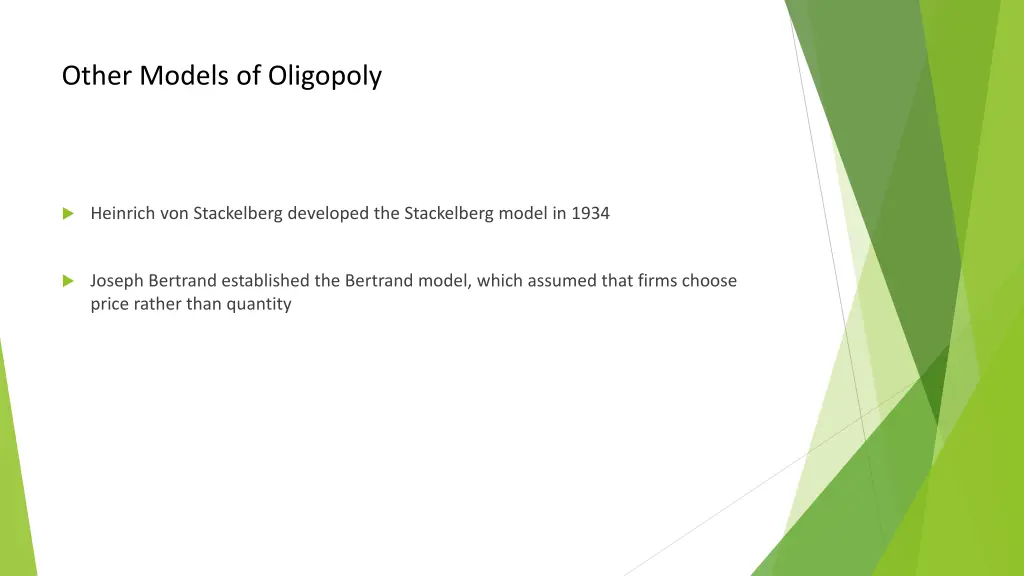 Other Models of Oligopoly

Heinrich von Stackelberg developed the Stackelberg model in 1934

Joseph Bertrand established the Bertrand model, which assumed that firms choose price rather than quantity